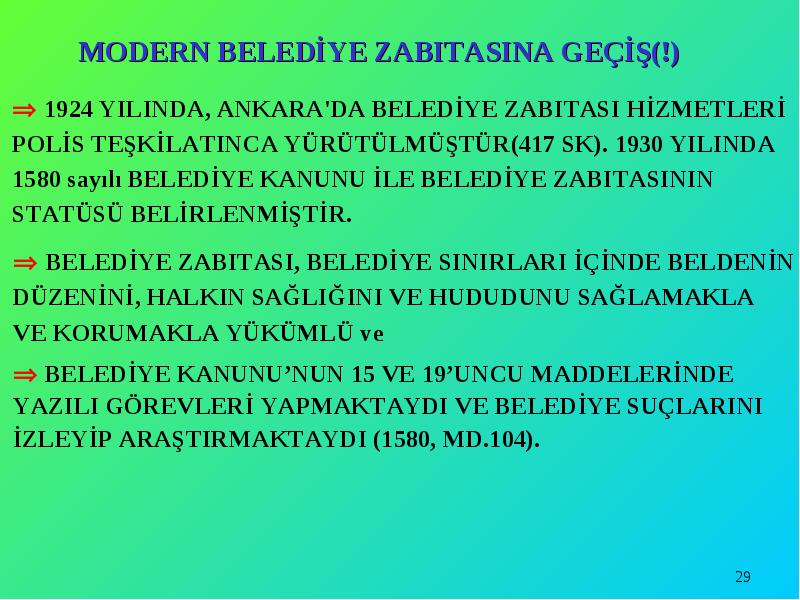 MODERN BELEDİYE ZABITASINA GEÇİŞ(!)

⇒ 1924 YILINDA, ANKARA'DA BELEDİYE ZABITASI HİZMETLERİ POLİS TEŞKİLATINCA YÜRÜTÜLMÜŞTÜR(417 SK). 1930 YILINDA 1580 sayılı BELEDİYE KANUNU İLE BELEDİYE ZABITASININ STATÜSÜ BELİRLENMİŞTİR.

⇒ BELEDİYE ZABITASI, BELEDİYE SINIRLARI İÇİNDE BELDENİN DÜZENİNİ, HALKIN SAĞLIĞINI VE HUDUDUNU SAĞLAMAKLA VE KORUMAKLA YÜKÜMLÜ ve

⇒ BELEDİYE KANUNU’NUN 15 VE 19’UNCU MADDELERİNDE YAZILI GÖREVLERİ YAPMAKTAYDI VE BELEDİYE SUÇLARINI İZLEYİP ARAŞTIRMAKTAYDI (1580, MD.104).

29